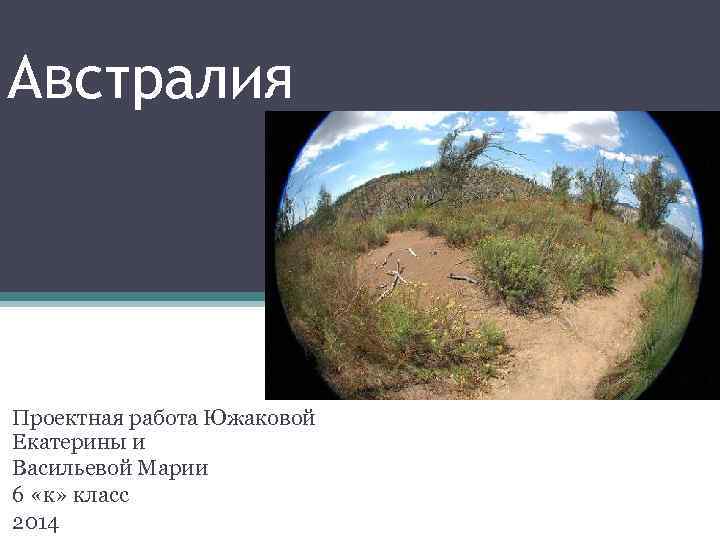 Австралия

Проектная работа Южаковой Екатерины и
Васильевой Марии
6 «к» класс
2014